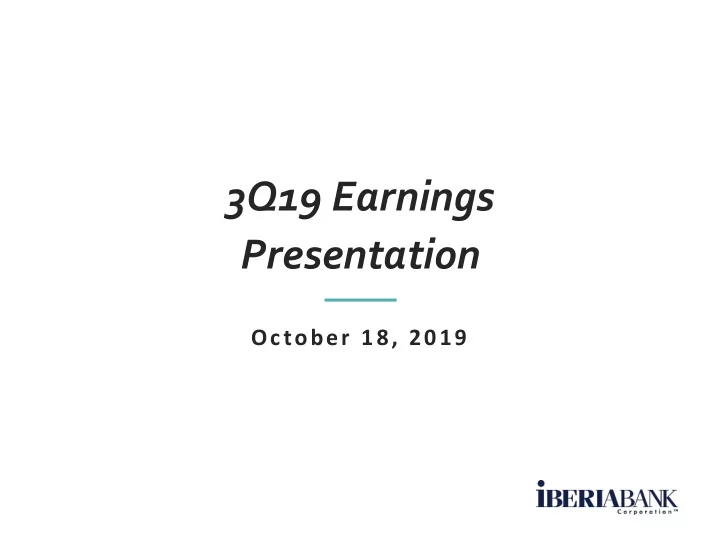 3Q19 Earnings Presentation

October 18, 2019

IBERIABANK Corporation™